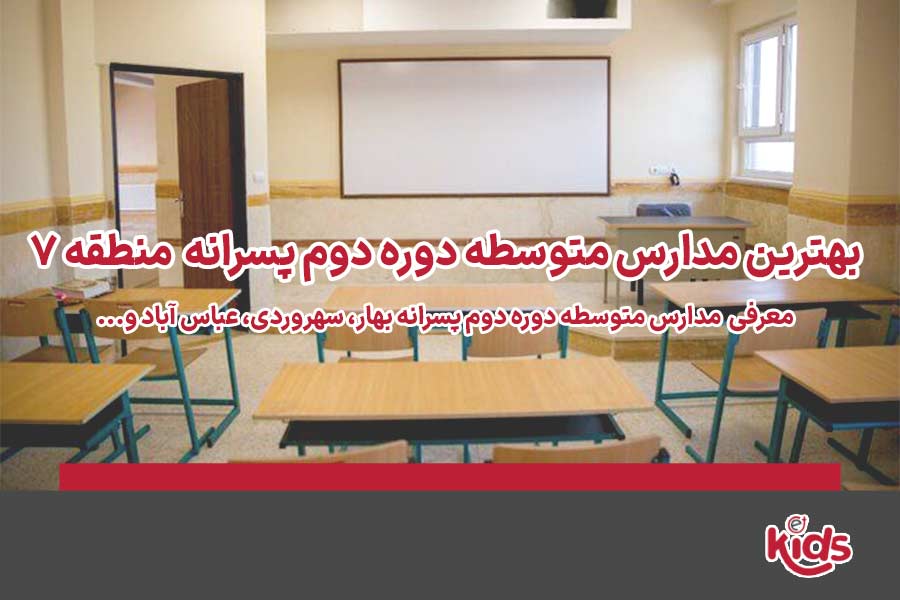 بهترین مدارس متوسطه دوره دوم پسرانه منطقه ۷

معرفی مدارس متوسطه دوره دوم پسرانه بهار، سهروردی، عباس آباد و...

e kids